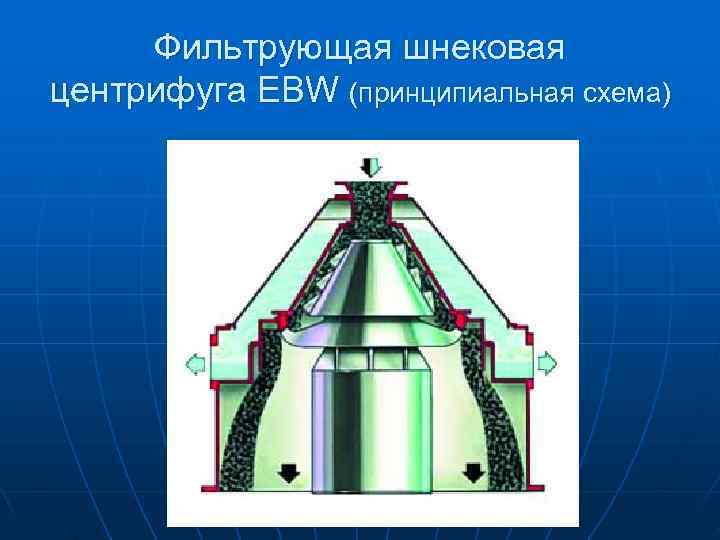 Фильтрующая шнековая центрифуга EBW (принципиальная схема)